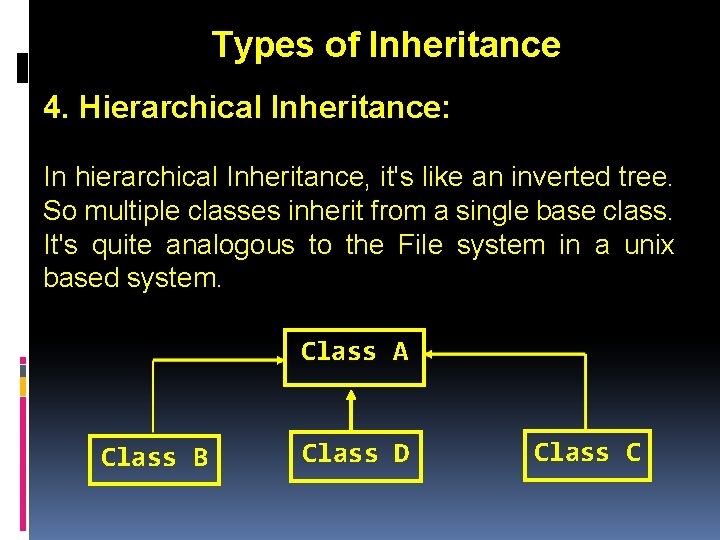 Types of Inheritance

4. Hierarchical Inheritance:

In hierarchical Inheritance, it's like an inverted tree. So multiple classes inherit from a single base class. It's quite analogous to the File system in a unix based system.

Class A

Class B

Class D

Class C